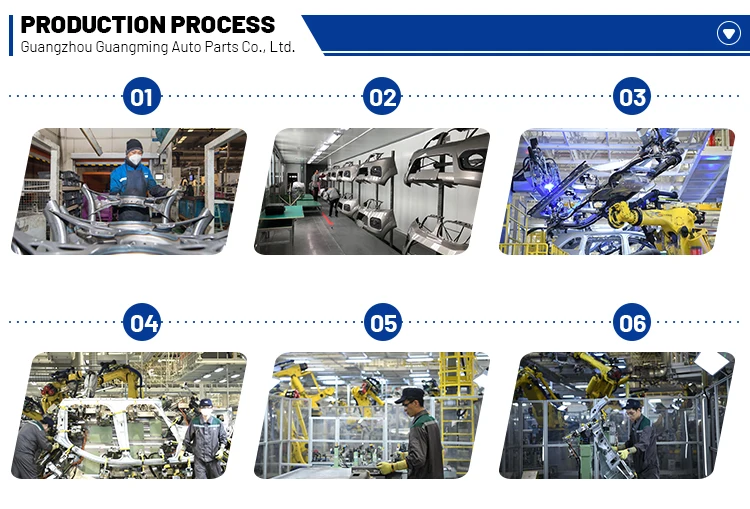 PRODUCTION PROCESS
Guangzhou Guangming Auto Parts Co., Ltd.

01

02

03

04

05

06